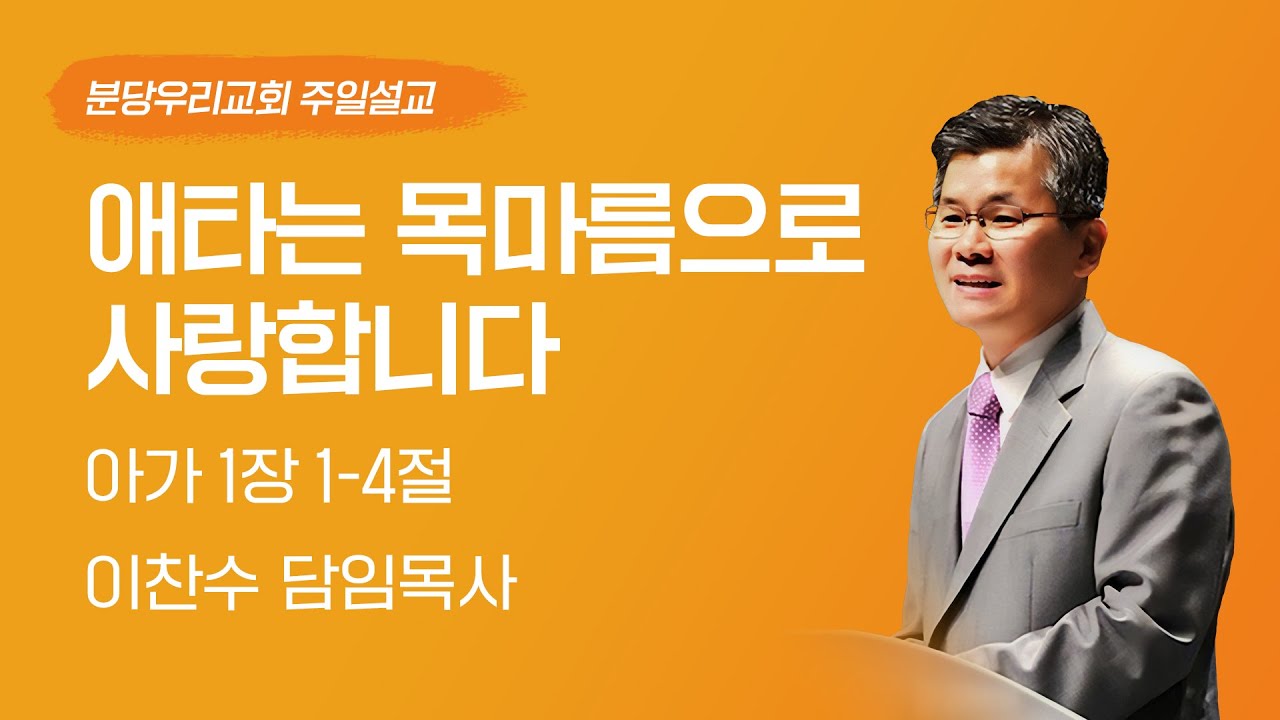 분당우리교회 주일설교

애타는 목마름으로 사랑합니다

아가 1장 1-4절

이찬수 담임목사